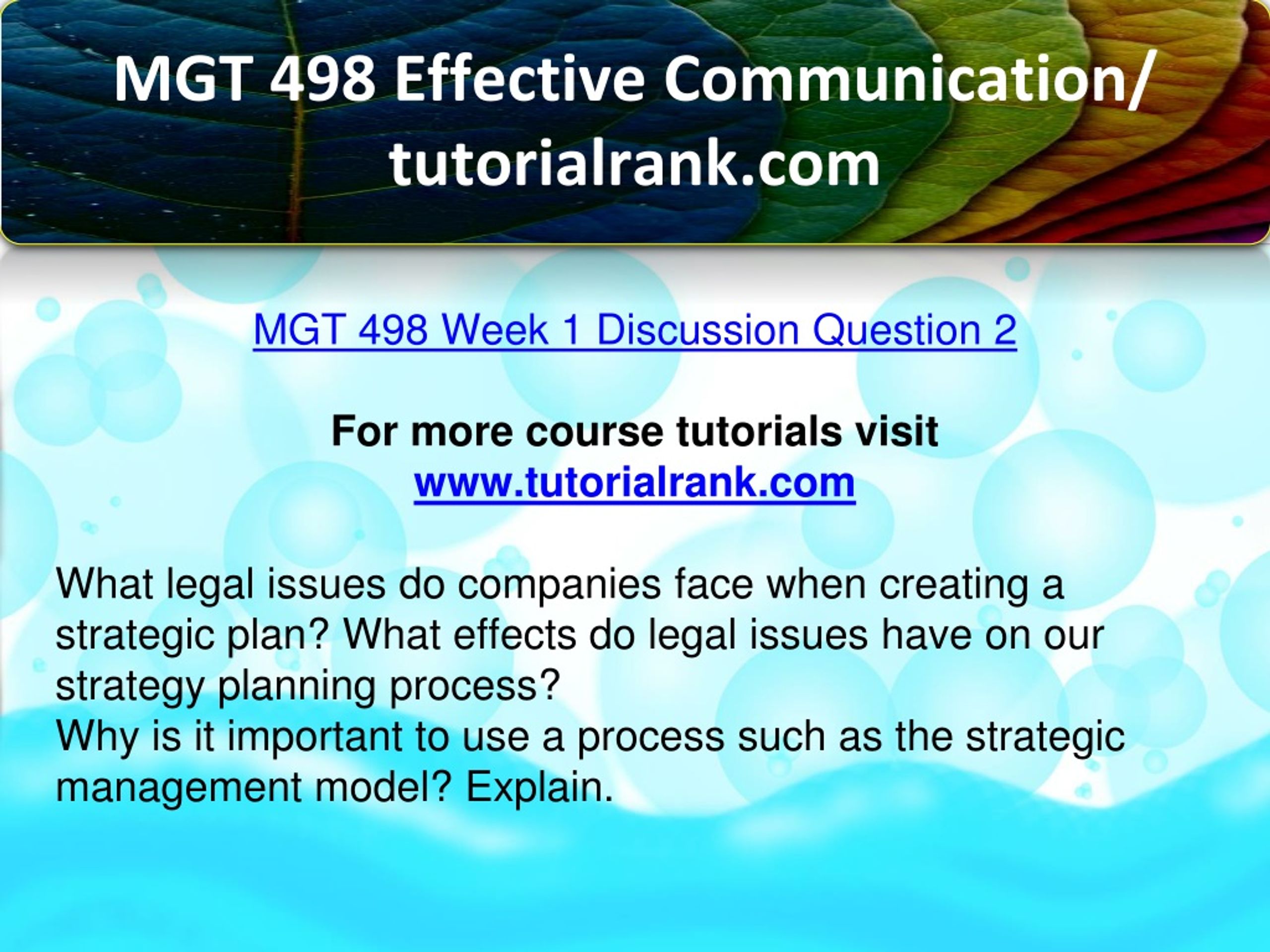 MGT 498 Effective Communication/ tutorialrank.com

MGT 498 Week 1 Discussion Question 2

For more course tutorials visit
www.tutorialrank.com

What legal issues do companies face when creating a strategic plan? What effects do legal issues have on our strategy planning process?
Why is it important to use a process such as the strategic management model? Explain.